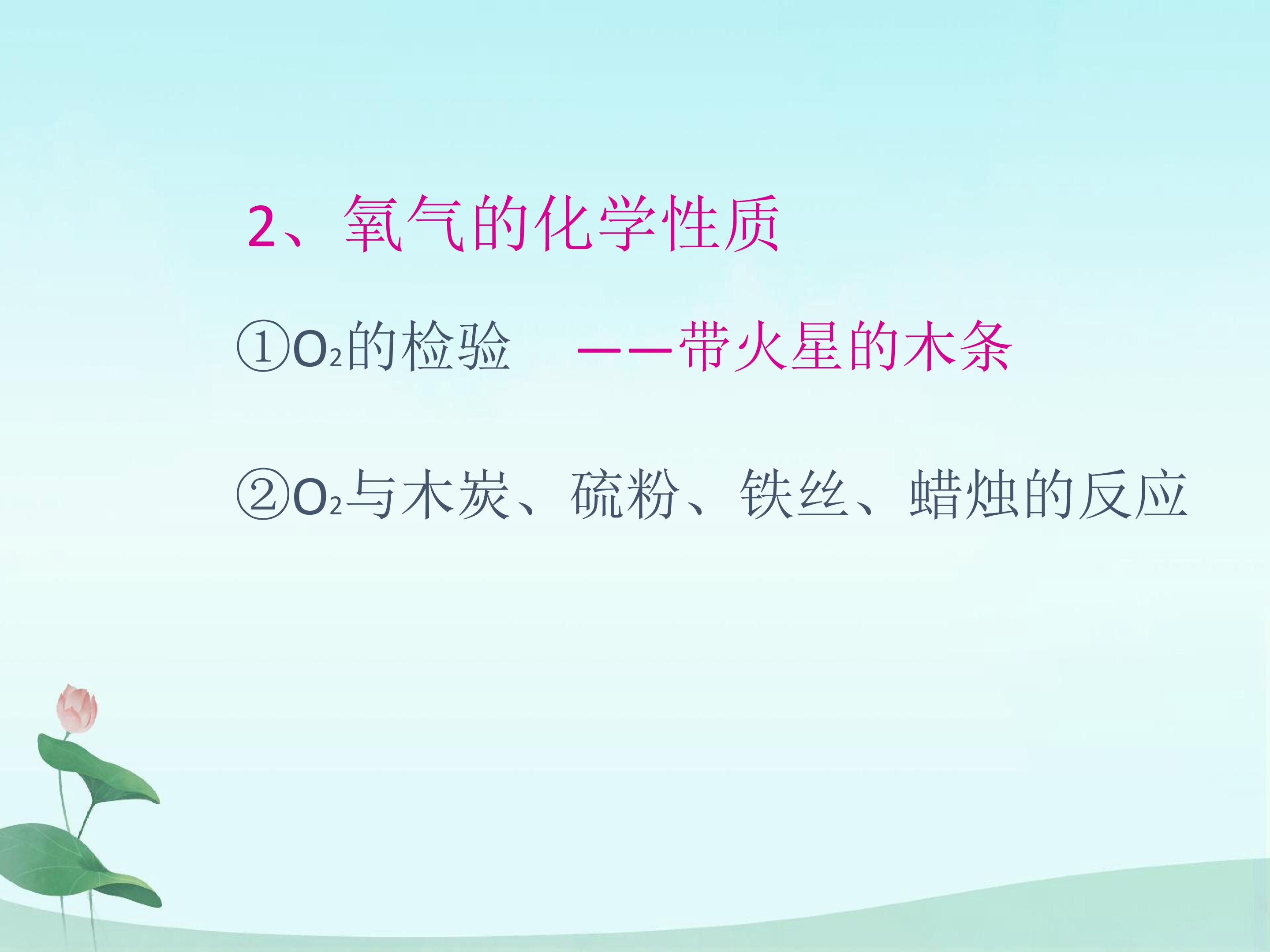 2、氧气的化学性质

①$O_2$的检验 ——带火星的木条

②$O_2$与木炭、硫粉、铁丝、蜡烛的反应